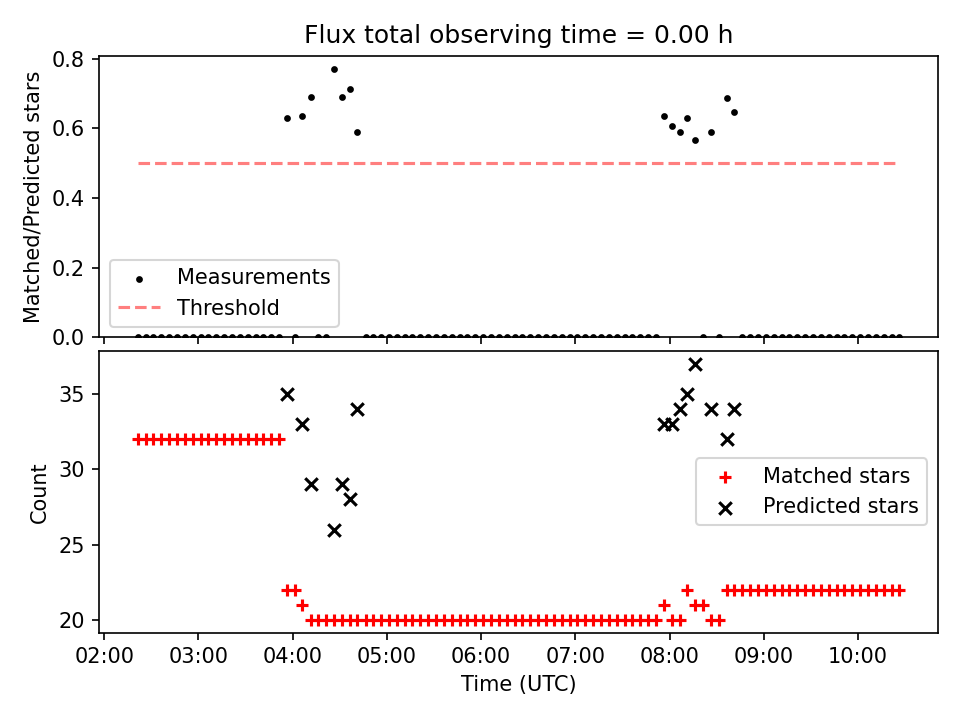 Flux total observing time = 0.00 h

Matched/Predicted stars

0.8
0.6
0.4
0.2
0.0

Measurements
Threshold

Count

35
30
25
20

Matched stars
Predicted stars

02:00 03:00 04:00 05:00 06:00 07:00 08:00 09:00 10:00

Time (UTC)